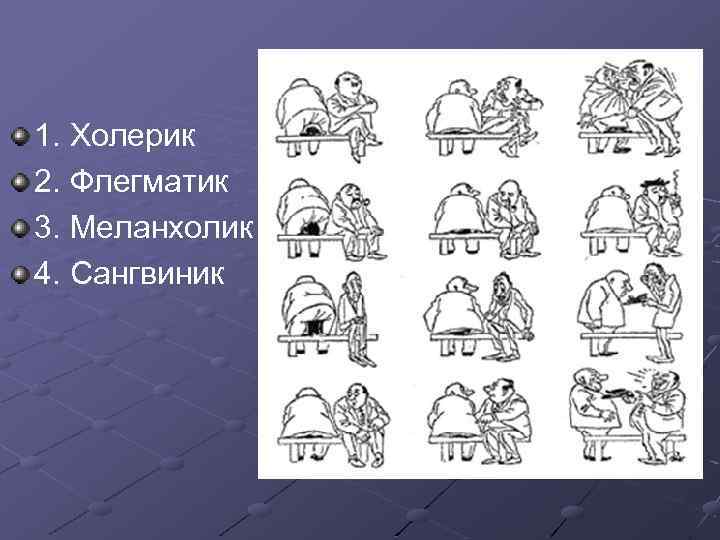 1. Холерик
2. Флегматик
3. Меланхолик
4. Сангвиник